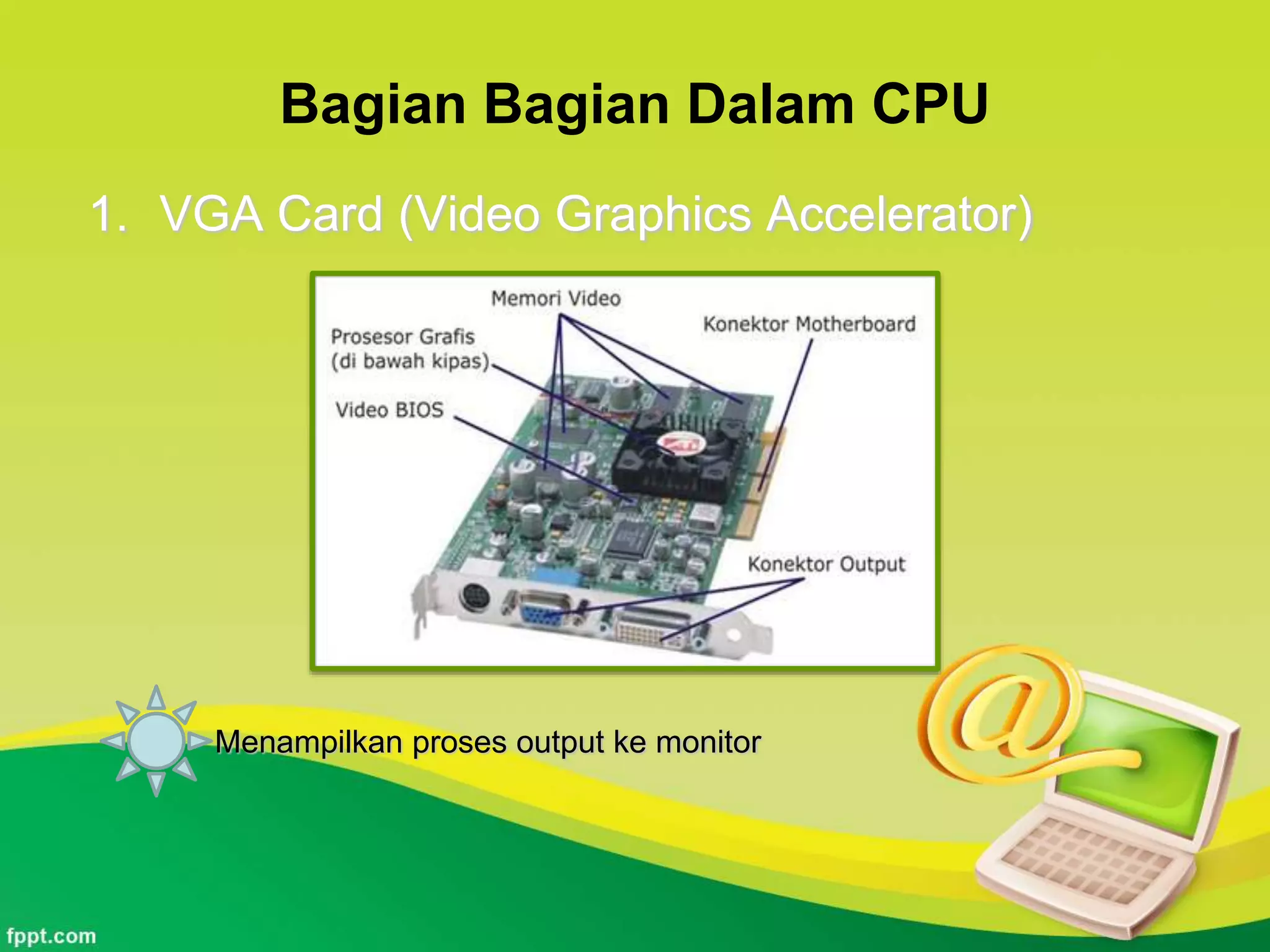 Bagian Bagian Dalam CPU

1. VGA Card (Video Graphics Accelerator)

Memori Video

Konektor Motherboard

Prosesor Grafis (di bawah kipas)

Video BIOS

Konektor Output

Menampilkan proses output ke monitor

fppt.com